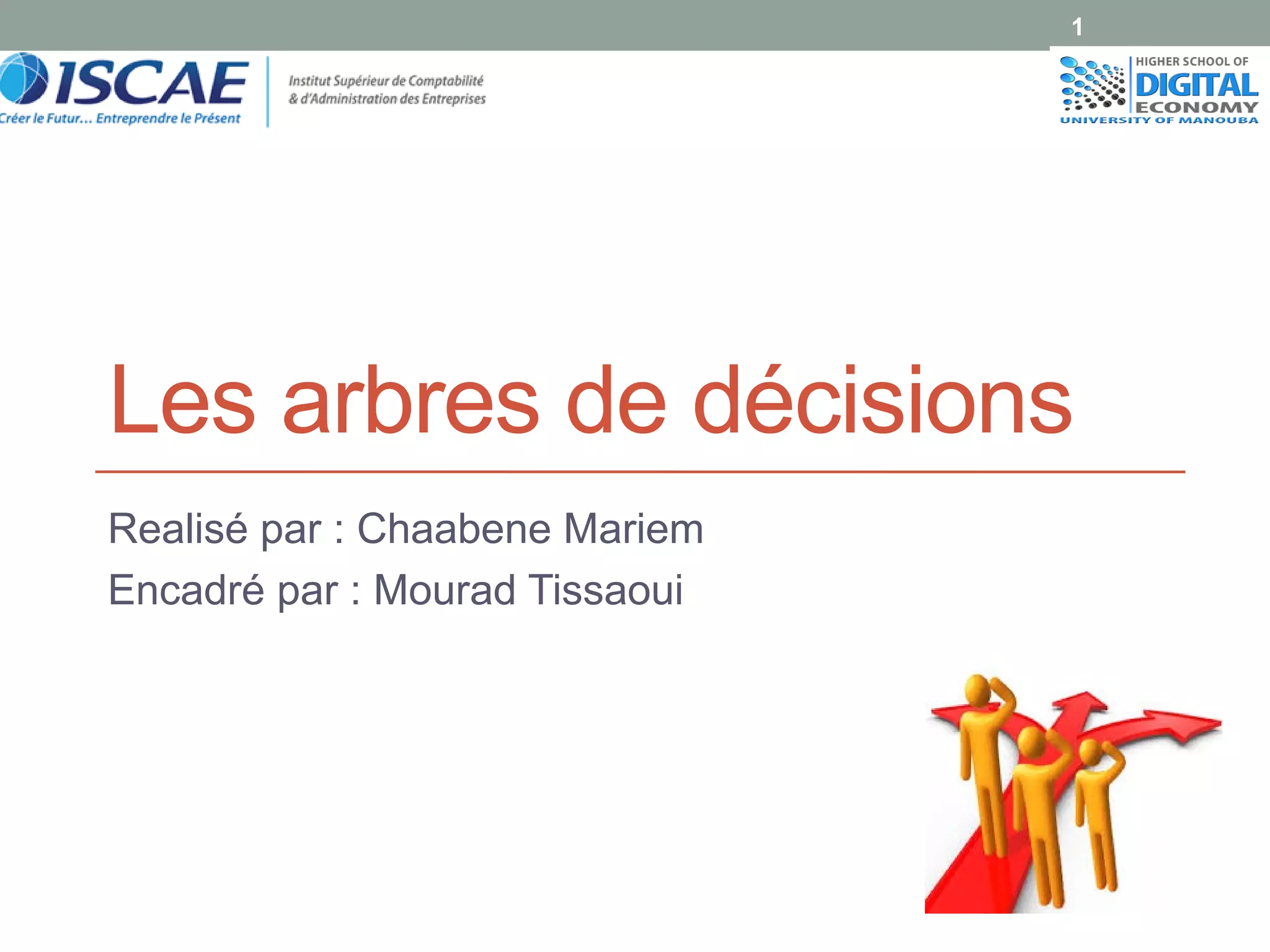 1

ISCAE
Créer le Futur... Entreprendre le Présent

Institut Supérieur de Comptabilité & d'Administration des Entreprises

HIGHER SCHOOL OF
DIGITAL
ECONOMY
UNIVERSITY OF MANOUBA

Les arbres de décisions

Realisé par : Chaabene Mariem
Encadré par : Mourad Tissaoui